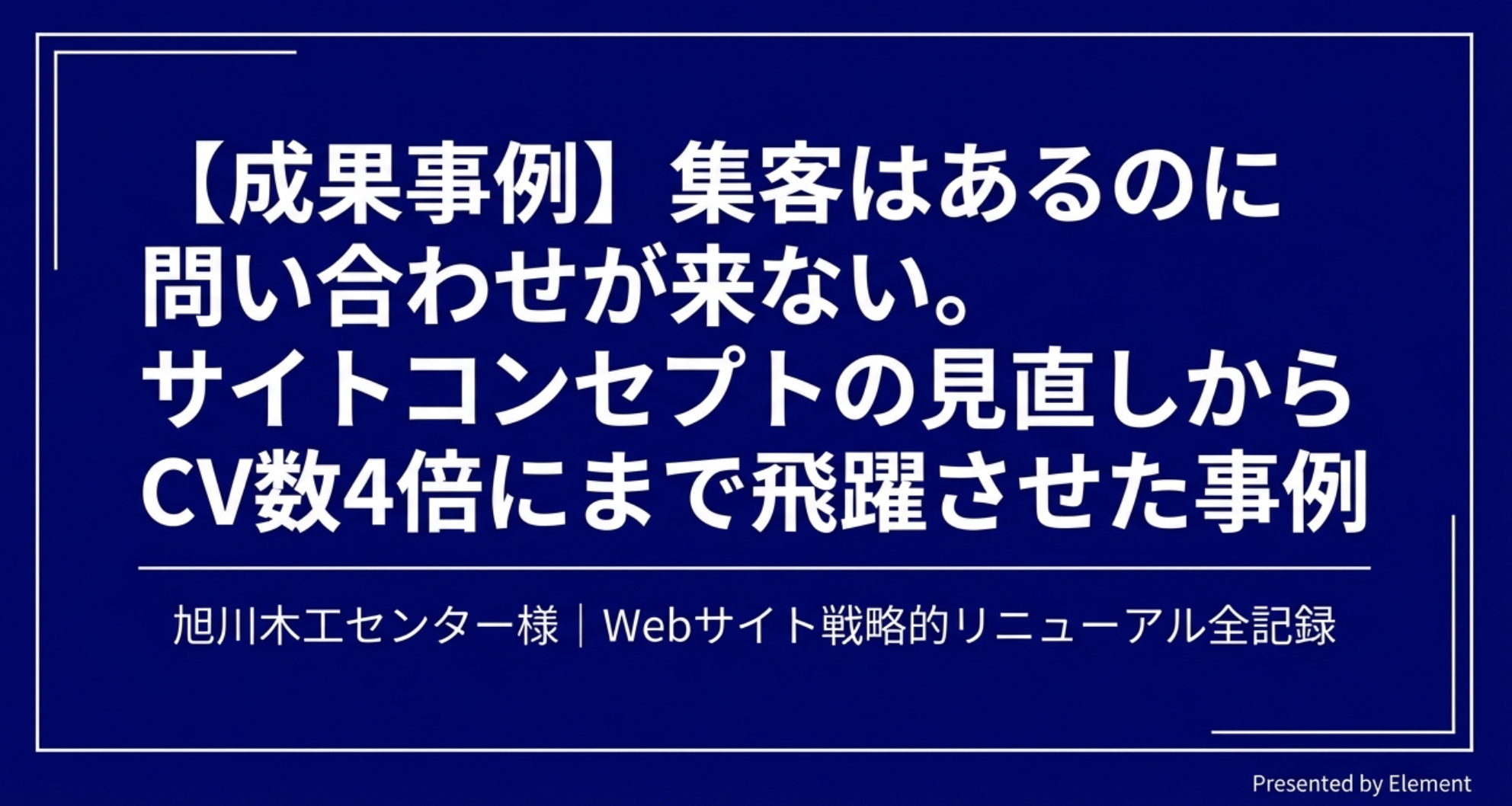 【成果事例】集客はあるのに問い合わせが来ない。サイトコンセプトの見直しからCV数4倍にまで飛躍させた事例

旭川木工センター様｜Webサイト戦略的リニューアル全記録

Presented by Element